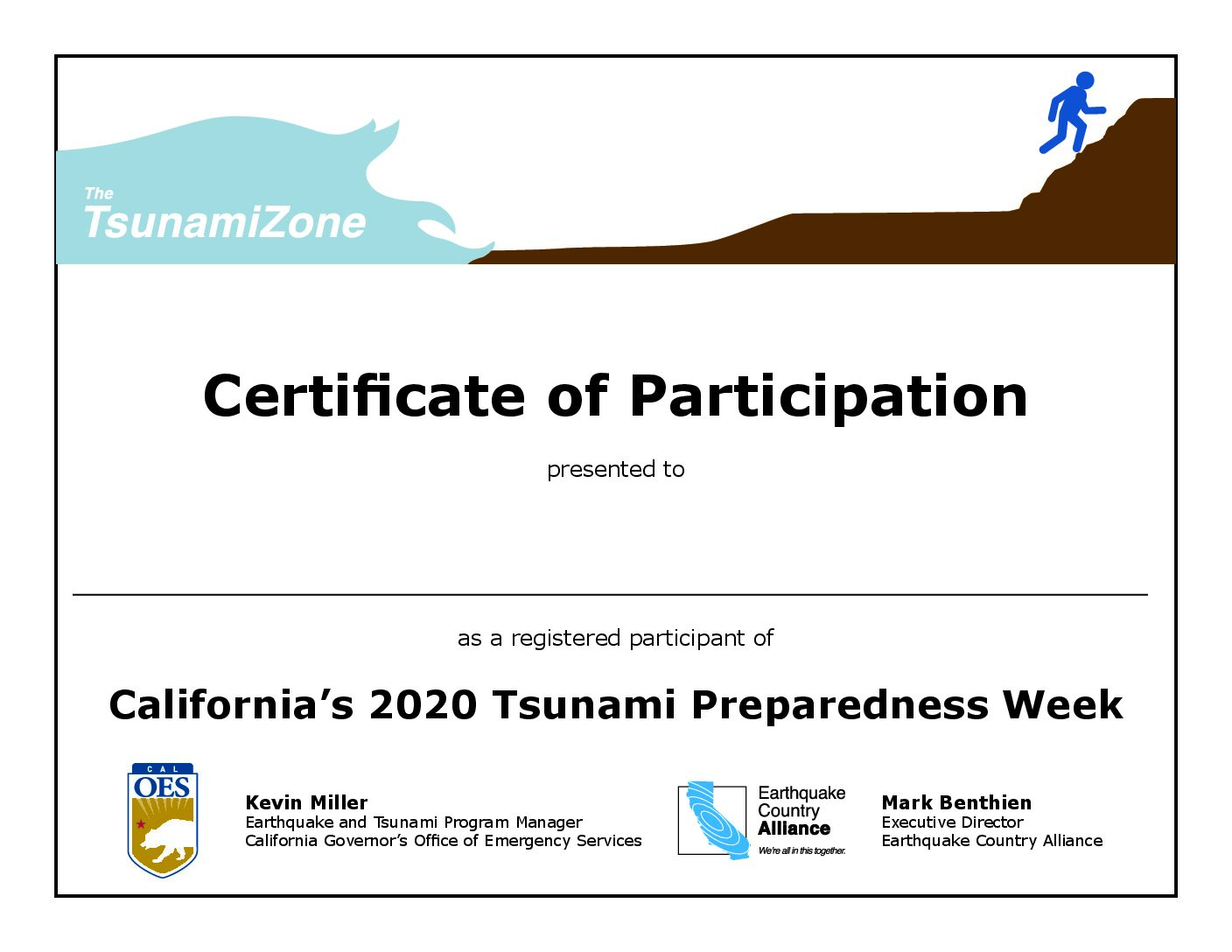 The TsunamiZone

Certificate of Participation

presented to

as a registered participant of

California's 2020 Tsunami Preparedness Week

CAL OES

Kevin Miller
Earthquake and Tsunami Program Manager
California Governor's Office of Emergency Services

Earthquake Country Alliance
We're all in this together.

Mark Benthien
Executive Director
Earthquake Country Alliance